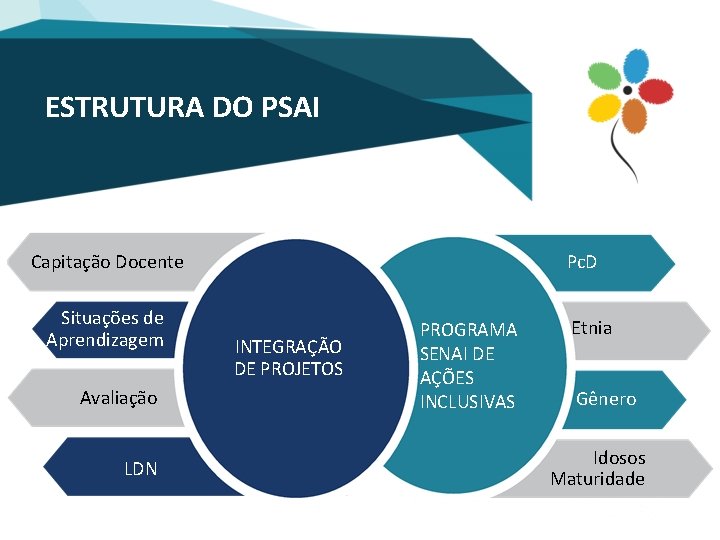 ESTRUTURA DO PSAI

Capitação Docente

Situações de Aprendizagem

Avaliação

LDN

INTEGRAÇÃO DE PROJETOS

PROGRAMA SENAI DE AÇÕES INCLUSIVAS

PcD

Etnia

Gênero

Idosos Maturidade